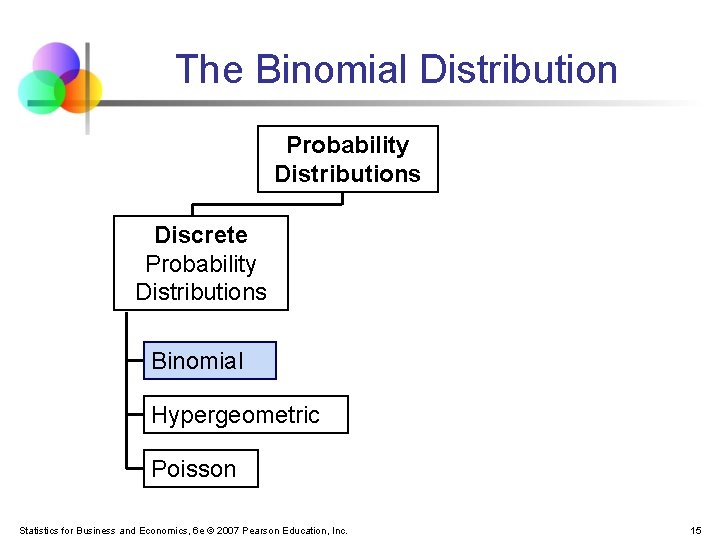 The Binomial Distribution

Probability Distributions

Discrete Probability Distributions

Binomial

Hypergeometric

Poisson

Statistics for Business and Economics, 6e © 2007 Pearson Education, Inc.

15